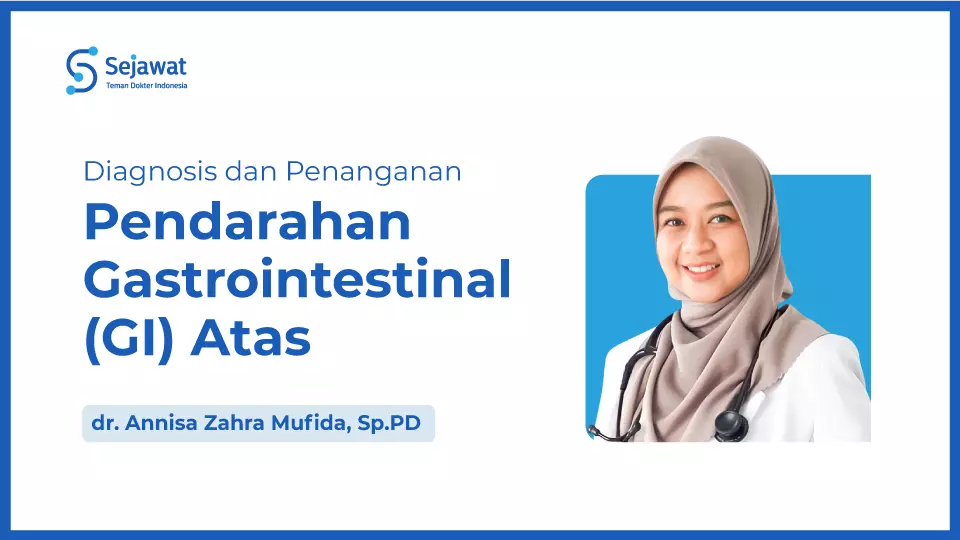 Sejawat
Teman Dokter Indonesia

Diagnosis dan Penanganan
Pendarahan Gastrointestinal (GI) Atas

dr. Annisa Zahra Mufida, Sp.PD